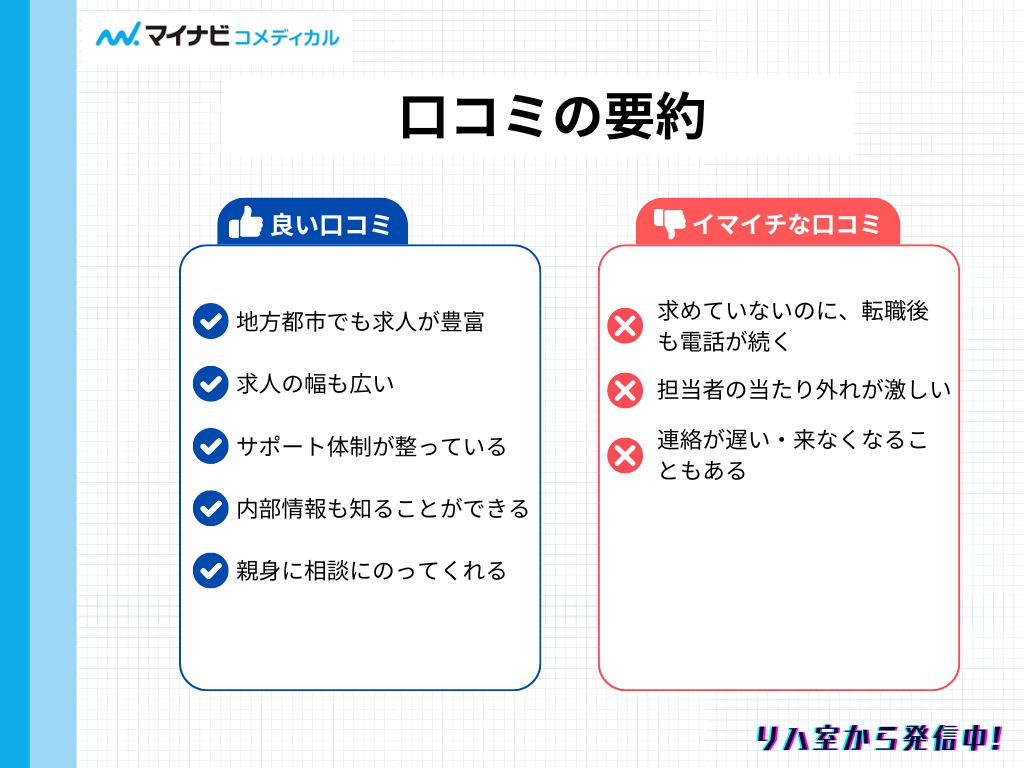 マイナビコメディカル

口コミの要約

良い口コミ

地方都市でも求人が豊富

求人の幅も広い

サポート体制が整っている

内部情報も知ることができる

親身に相談にのってくれる

イマイチな口コミ

求めていないのに、転職後も電話が続く

担当者の当たり外れが激しい

連絡が遅い・来なくなることもある

リハ室から発信中!